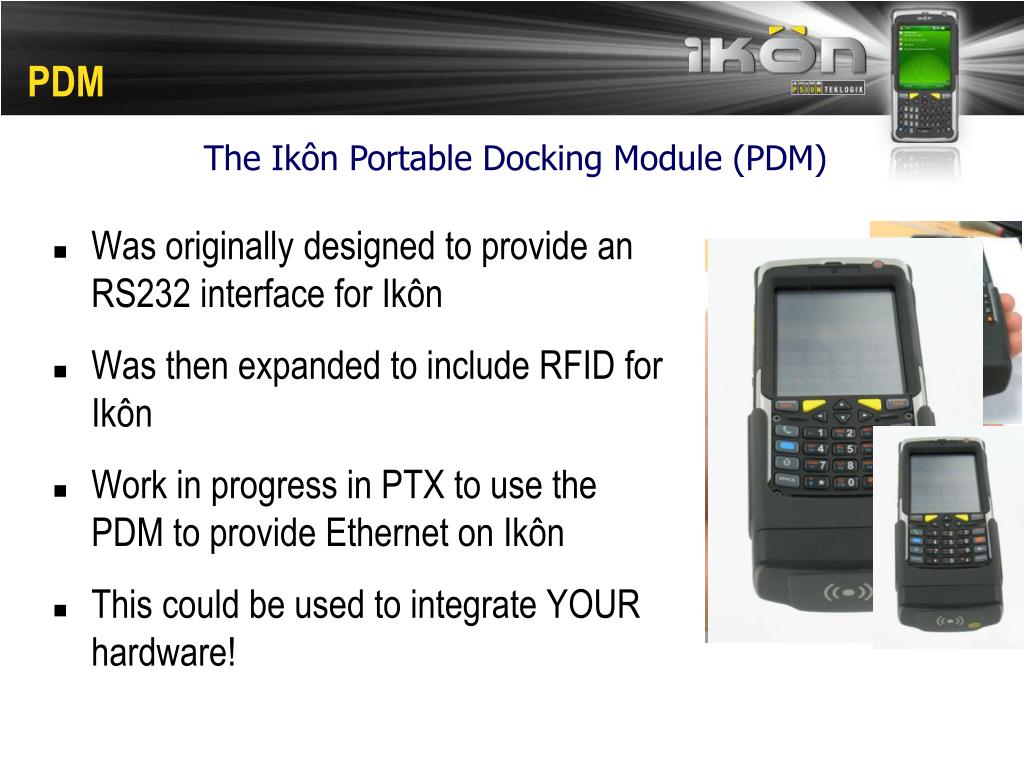 PDM

ikôn
PSION TEKLOGIX

The Ikôn Portable Docking Module (PDM)

- Was originally designed to provide an RS232 interface for Ikôn
- Was then expanded to include RFID for Ikôn
- Work in progress in PTX to use the PDM to provide Ethernet on Ikôn
- This could be used to integrate YOUR hardware!